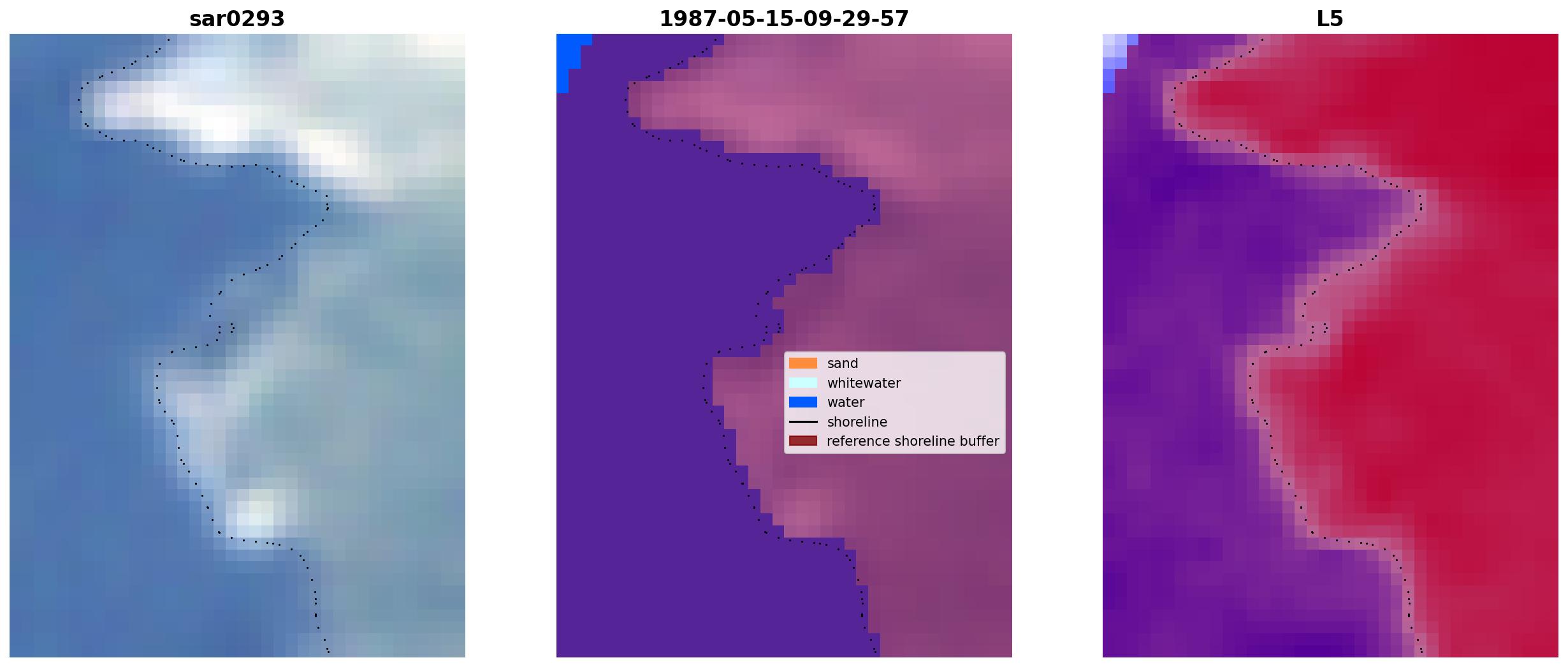 sar0293

1987-05-15-09-29-57

sand
whitewater
water
shoreline
reference shoreline buffer

L5